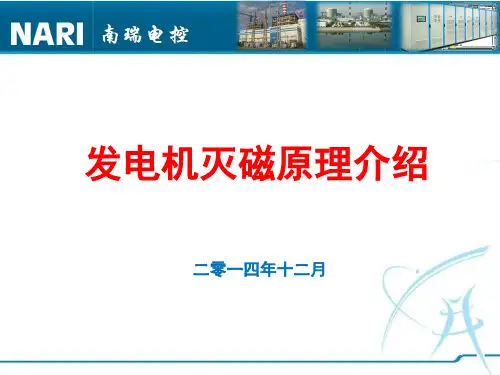 NARI 南瑞电控

发电机灭磁原理介绍

二零一四年十二月